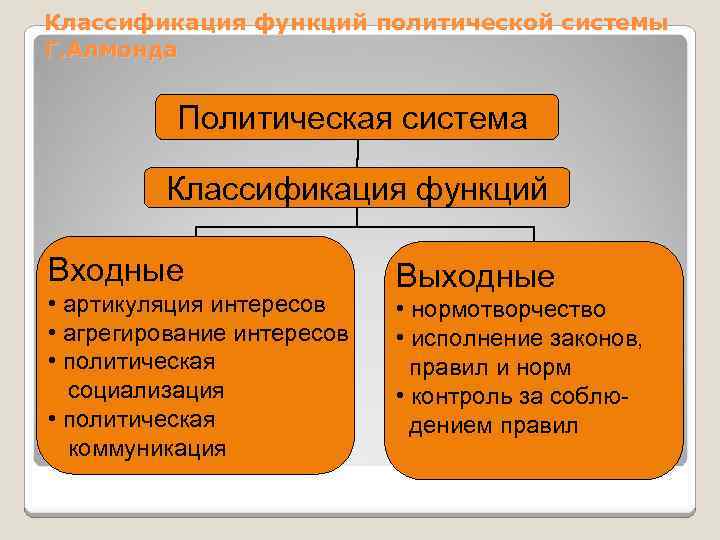 Классификация функций политической системы Г.Алмонда

Политическая система

Классификация функций

Входные
• артикуляция интересов
• агрегирование интересов
• политическая социализация
• политическая коммуникация

Выходные
• нормотворчество
• исполнение законов, правил и норм
• контроль за соблюдением правил